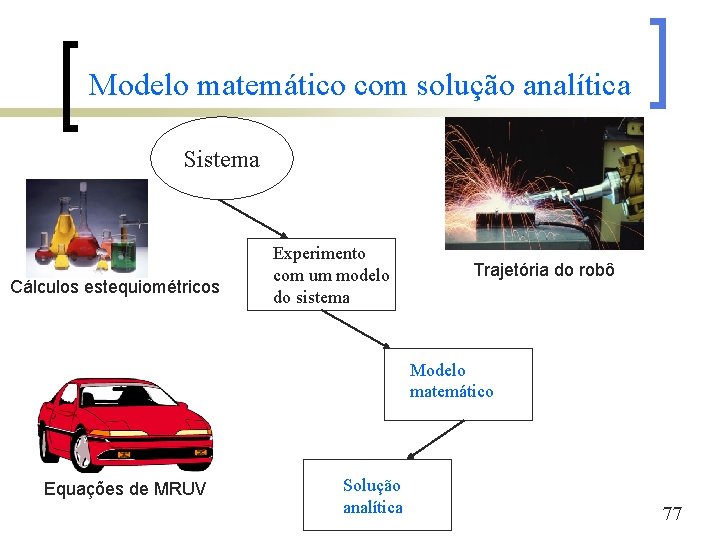 Modelo matemático com solução analítica

Sistema

Cálculos estequiométricos

Experimento com um modelo do sistema

Trajetória do robô

Modelo matemático

Equações de MRUV

Solução analítica

77